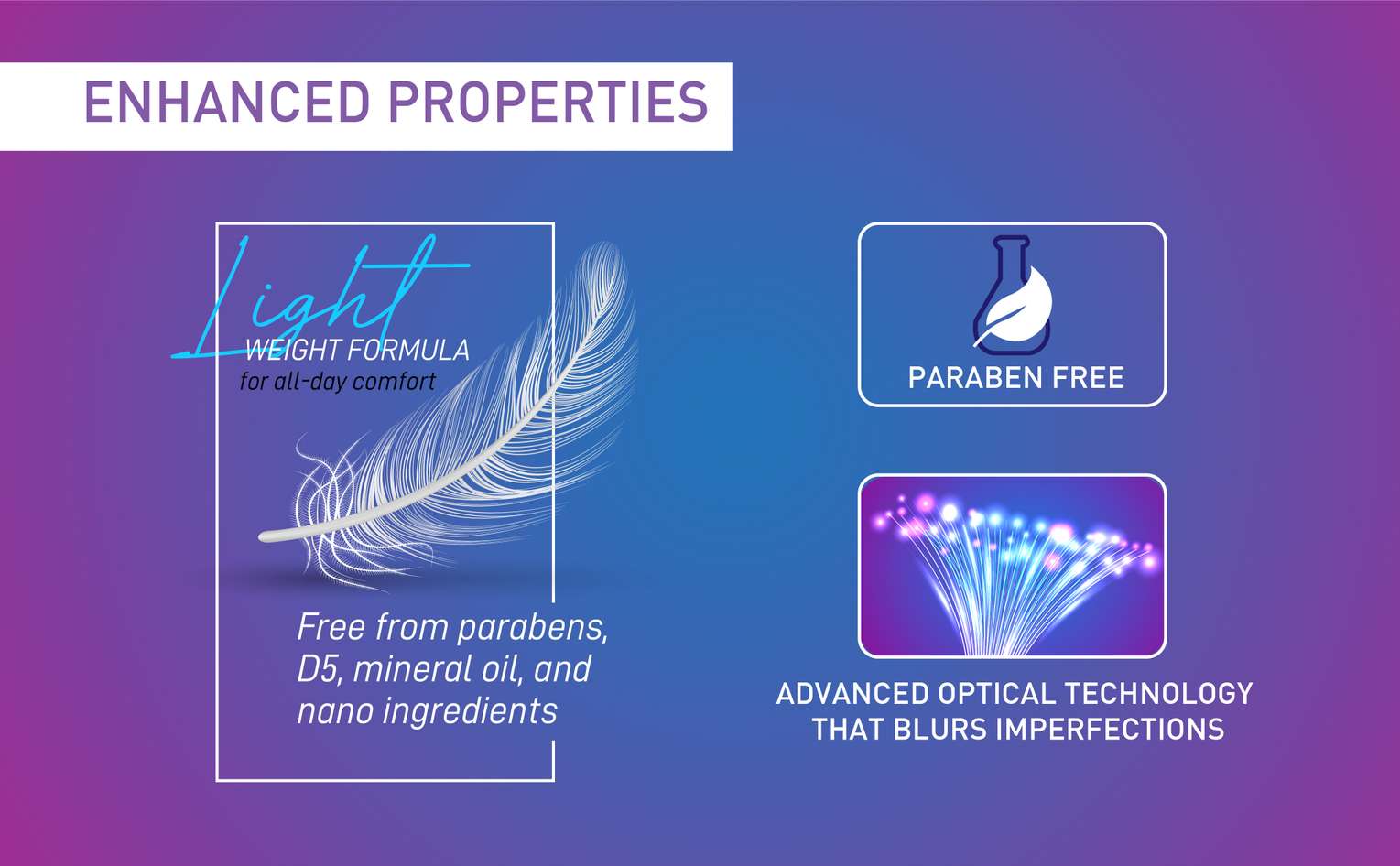 ENHANCED PROPERTIES

Light
WEIGHT FORMULA
for all-day comfort

Free from parabens, D5, mineral oil, and nano ingredients

PARABEN FREE

ADVANCED OPTICAL TECHNOLOGY THAT BLURS IMPERFECTIONS